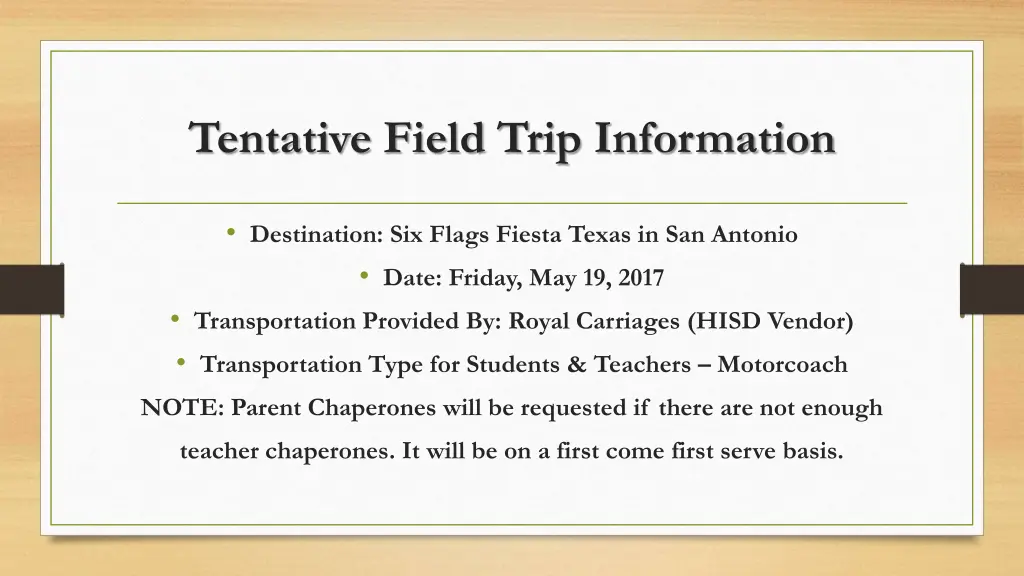 Tentative Field Trip Information

• Destination: Six Flags Fiesta Texas in San Antonio
• Date: Friday, May 19, 2017
• Transportation Provided By: Royal Carriages (HISD Vendor)
• Transportation Type for Students & Teachers – Motorcoach

NOTE: Parent Chaperones will be requested if there are not enough teacher chaperones. It will be on a first come first serve basis.